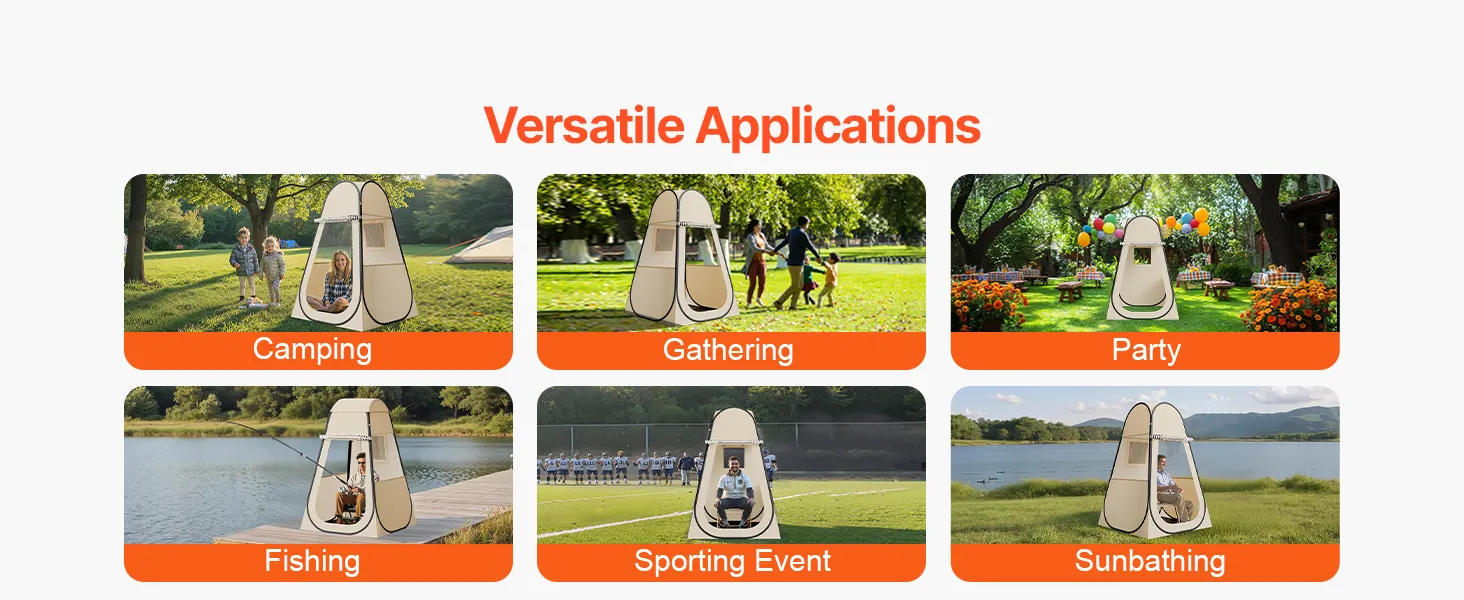 Versatile Applications

Camping

Gathering

Party

Fishing

Sporting Event

Sunbathing